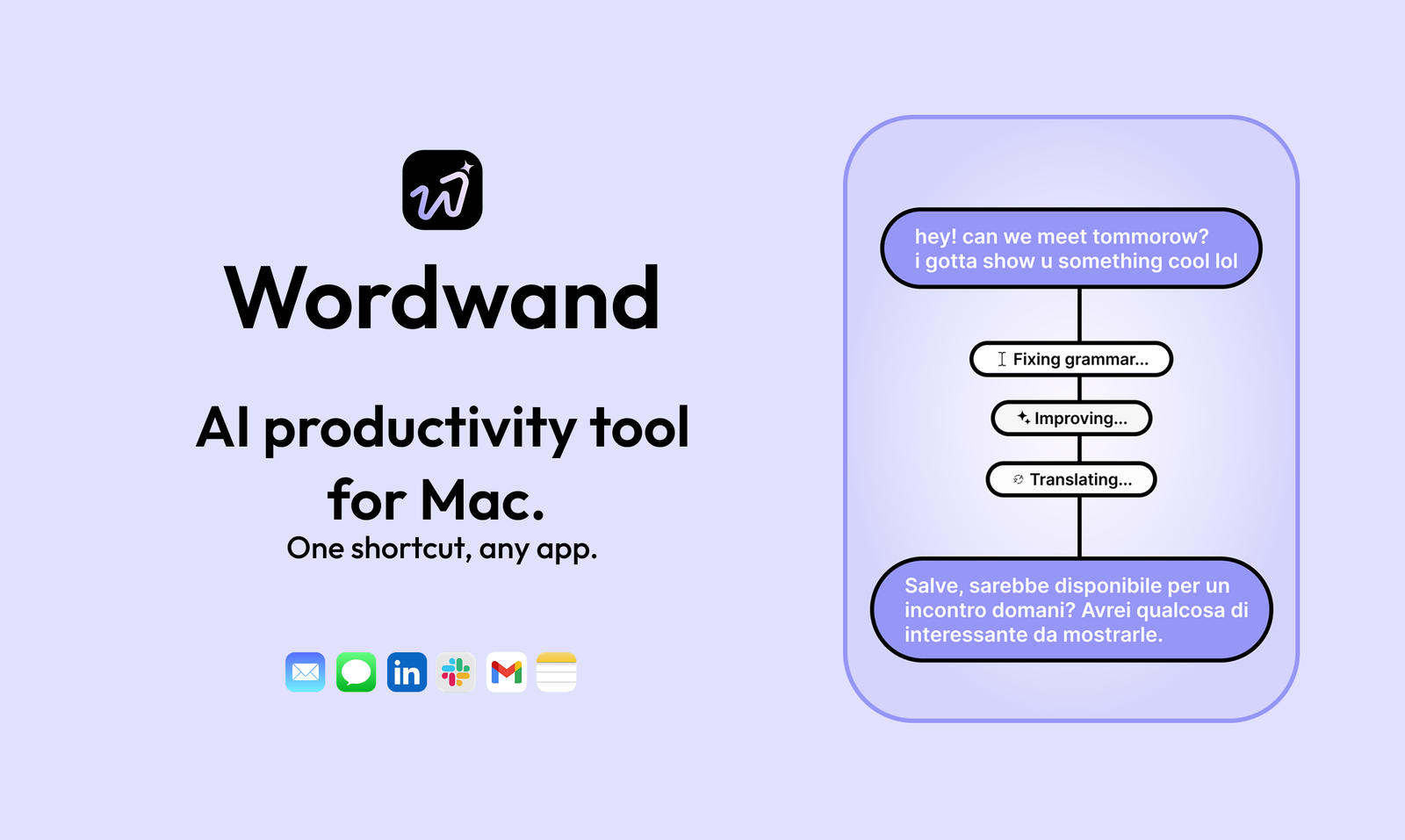 Wordwand

AI productivity tool for Mac.
One shortcut, any app.

in

hey! can we meet tommorow?
i gotta show u something cool lol

Fixing grammar...

Improving...

Translating...

Salve, sarebbe disponibile per un incontro domani? Avrei qualcosa di interessante da mostrarle.